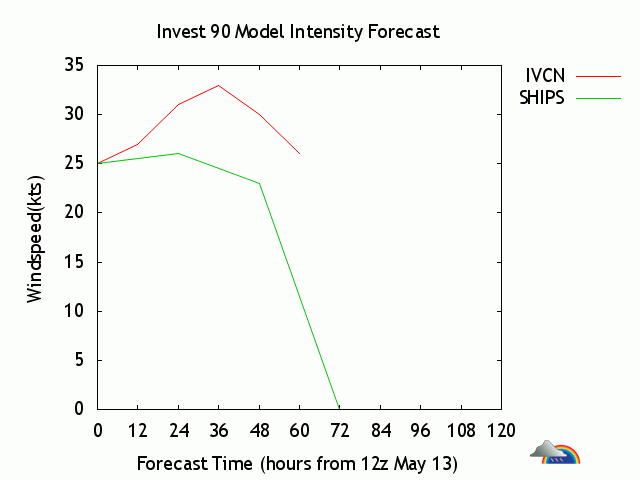 Invest 90 Model Intensity Forecast

IVCN
SHIPS

Windspeed(kts)

35
30
25
20
15
10
5
0

0 12 24 36 48 60 72 84 96 108 120

Forecast Time (hours from 12z May 13)